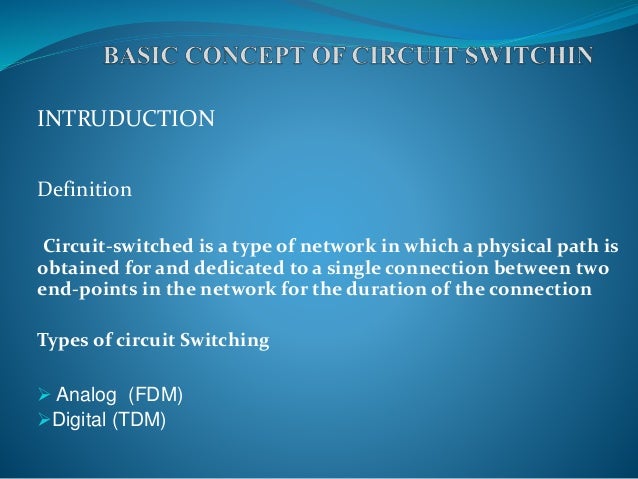 BASIC CONCEPT OF CIRCUIT SWITCHIN

INTRUDUCTION

Definition

Circuit-switched is a type of network in which a physical path is obtained for and dedicated to a single connection between two end-points in the network for the duration of the connection

Types of circuit Switching

➢ Analog (FDM)
➢Digital (TDM)